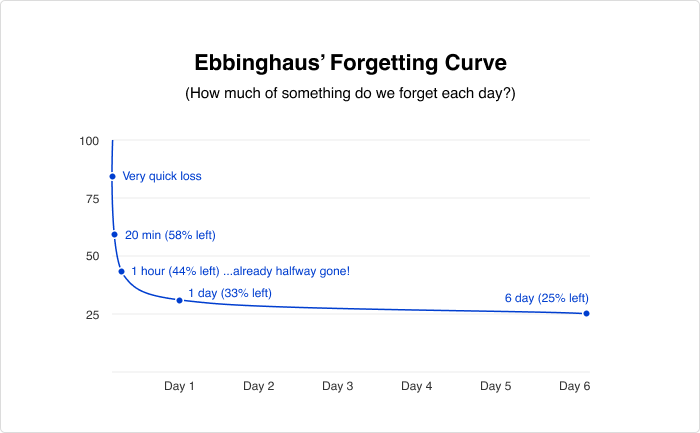 Ebbinghaus' Forgetting Curve

(How much of something do we forget each day?)

100
75
50
25

Very quick loss
20 min (58% left)
1 hour (44% left) ...already halfway gone!
1 day (33% left)
6 day (25% left)

Day 1
Day 2
Day 3
Day 4
Day 5
Day 6